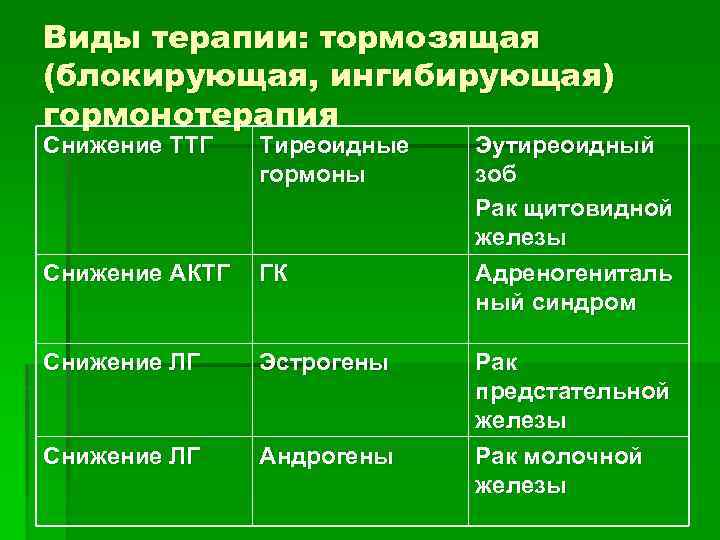 Виды терапии: тормозящая (блокирующая, ингибирующая) гормонотерапия

| Снижение ТТГ | Тиреоидные гормоны | Эутиреоидный зоб Рак щитовидной железы |
|---|---|---|
| Снижение АКТГ | ГК | Адреногенитальный синдром |
| Снижение ЛГ | Эстрогены | Рак предстательной железы |
| Снижение ЛГ | Андрогены | Рак молочной железы |